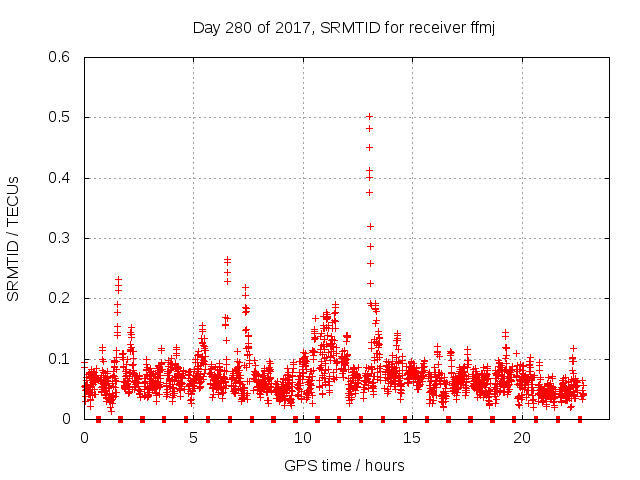 Day 280 of 2017, SRMTID for receiver ffmj

SRMTID / TECUs

0.6
0.5
0.4
0.3
0.2
0.1
0

0
5
10
15
20

GPS time / hours